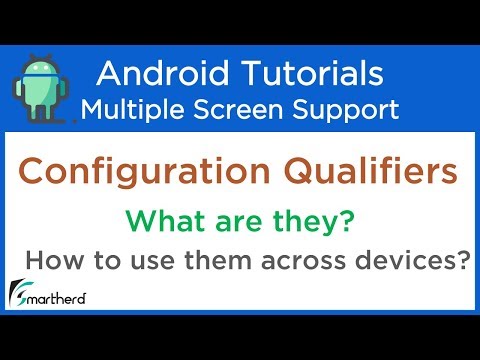 Android Tutorials
Multiple Screen Support

Configuration Qualifiers

What are they?

How to use them across devices?

Smartherd